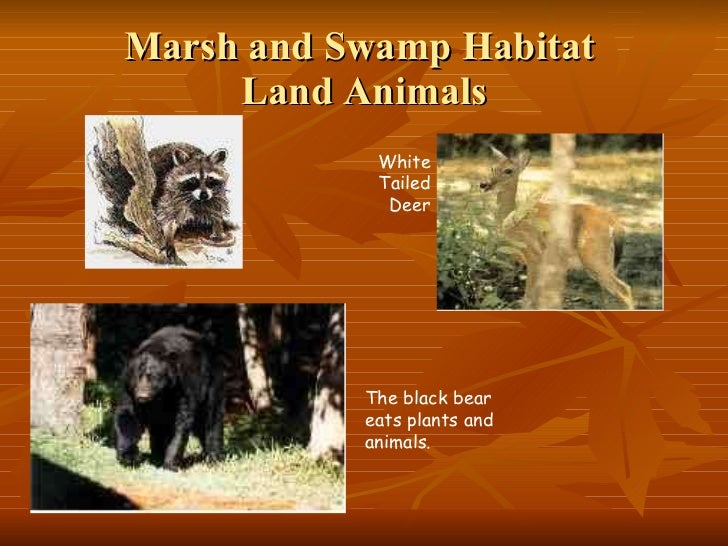 Marsh and Swamp Habitat
Land Animals

White Tailed Deer

The black bear eats plants and animals.